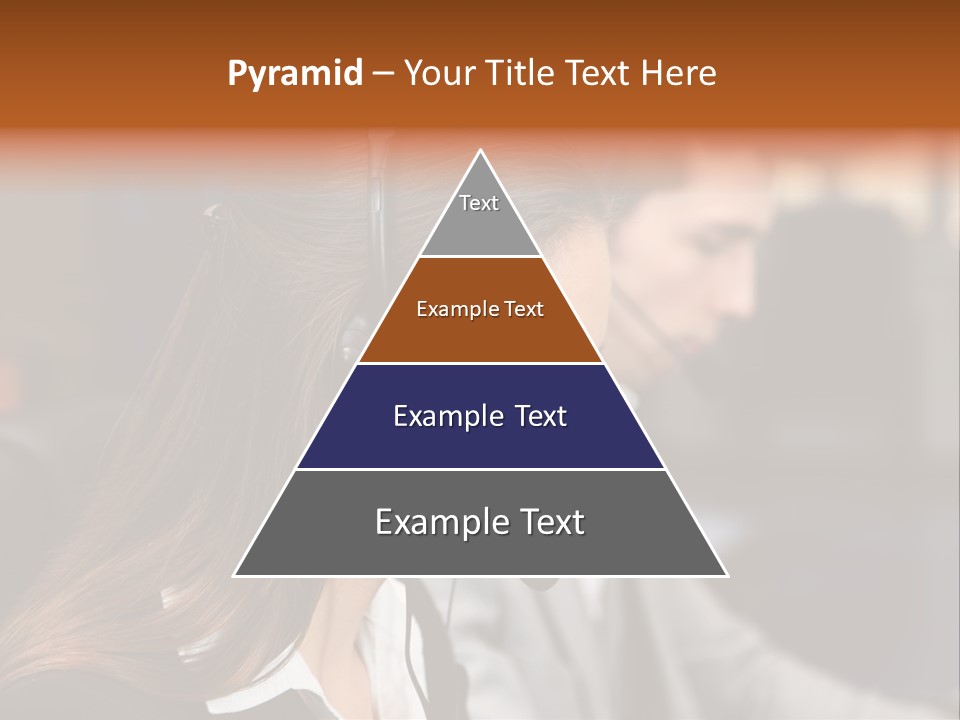 Pyramid – Your Title Text Here

Text

Example Text

Example Text

Example Text